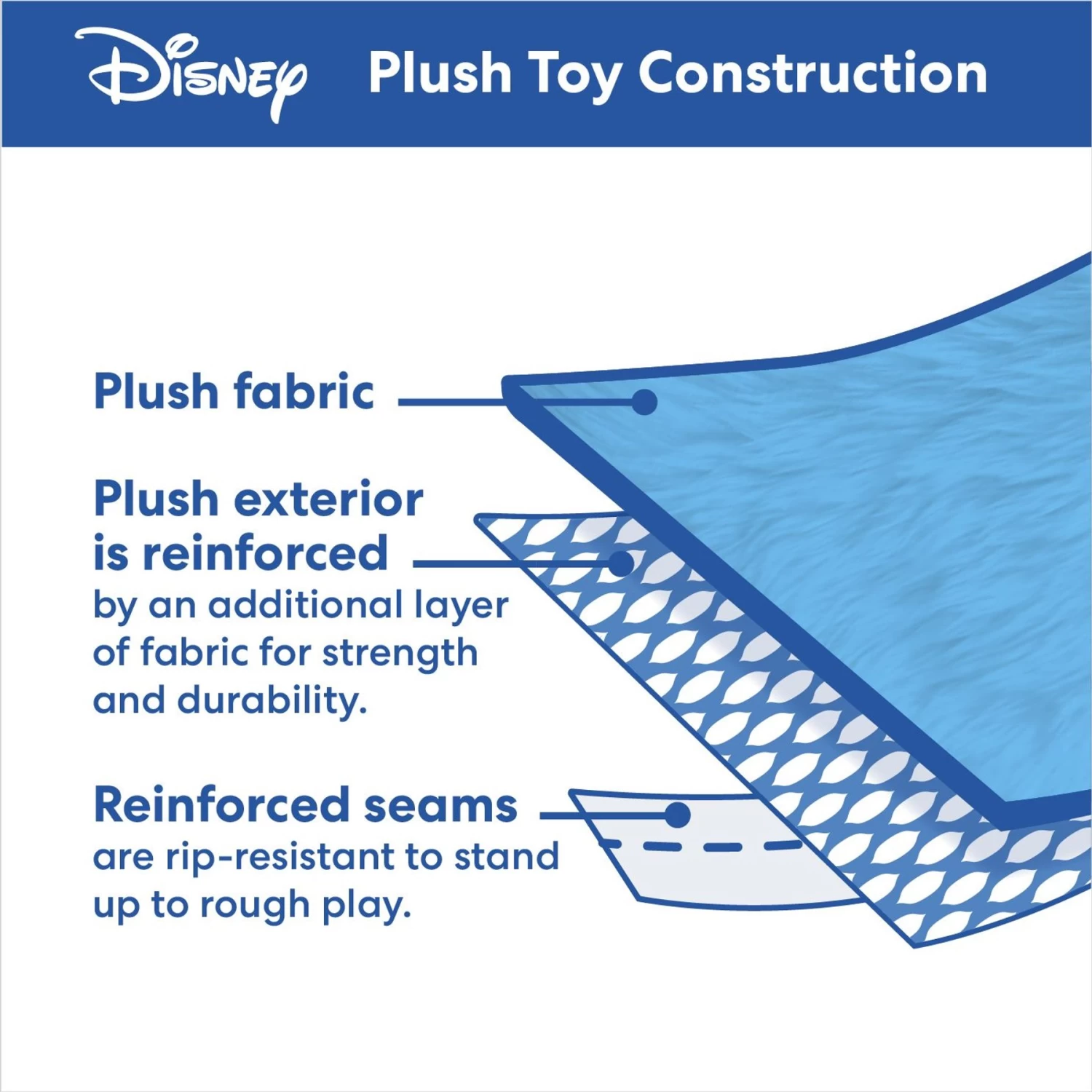 Disney Plush Toy Construction

Plush fabric

Plush exterior is reinforced by an additional layer of fabric for strength and durability.

Reinforced seams are rip-resistant to stand up to rough play.